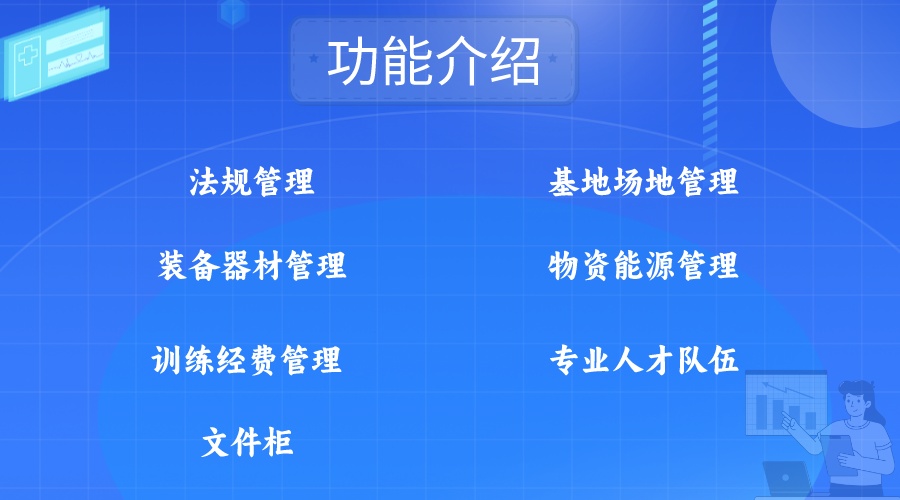 功能介绍

法规管理

装备器材管理

训练经费管理

文件柜

基地场地管理

物资能源管理

专业人才队伍